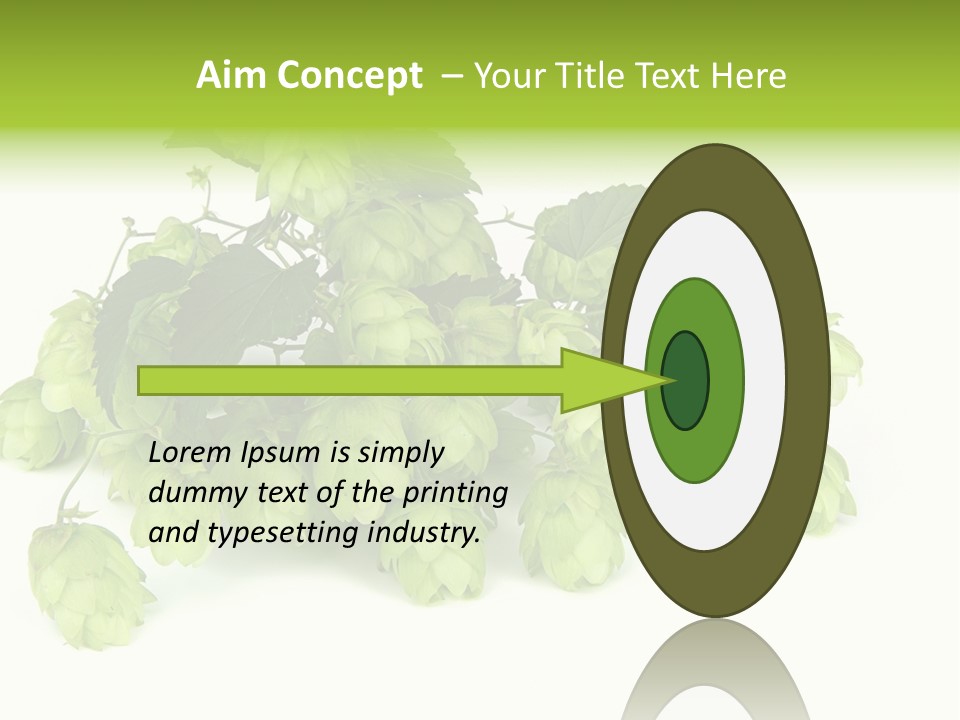 Aim Concept – Your Title Text Here

Lorem Ipsum is simply dummy text of the printing and typesetting industry.